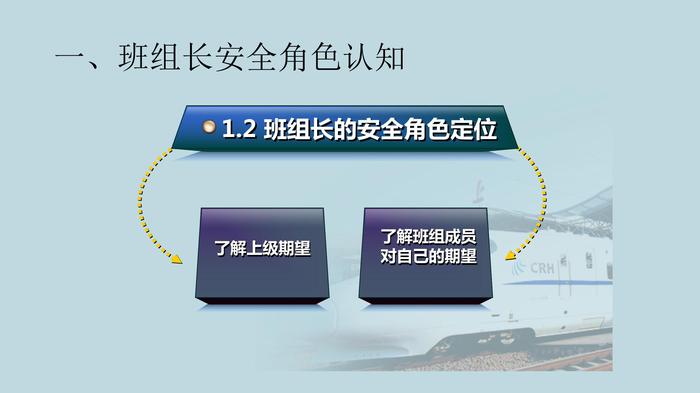 一、班组长安全角色认知

1.2 班组长的安全角色定位

了解上级期望

了解班组成员对自己的期望

CRH